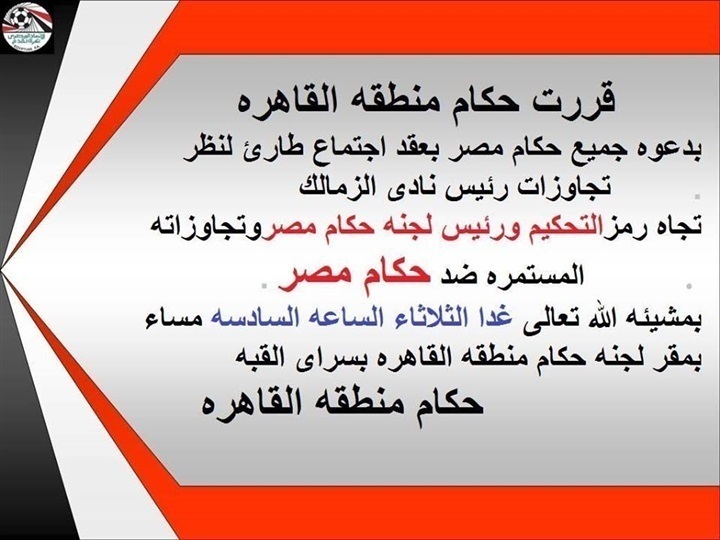 قررت حكام منطقه القاهره

بدعوه جميع حكام مصر بعقد اجتماع طارئ لنظر تجاوزات رئيس نادى الزمالك

تجاه رمزالتحكيم ورئيس لجنه حكام مصروتجاوزاته المستمره ضد حكام مصر

بمشيئه الله تعالى غدا الثلاثاء الساعه السادسه مساء بمقر لجنه حكام منطقه القاهره بسراى القبه

حكام منطقه القاهره